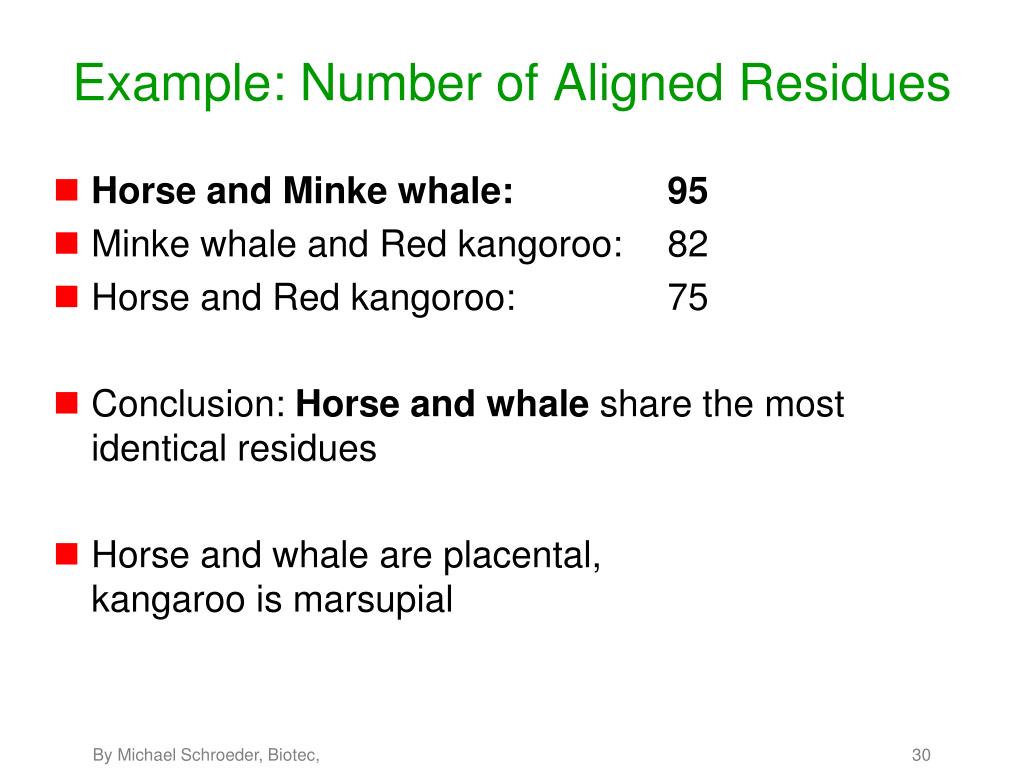 Example: Number of Aligned Residues

Horse and Minke whale: 95
Minke whale and Red kangoroo: 82
Horse and Red kangoroo: 75

Conclusion: Horse and whale share the most identical residues

Horse and whale are placental,
kangaroo is marsupial

By Michael Schroeder, Biotec,

30